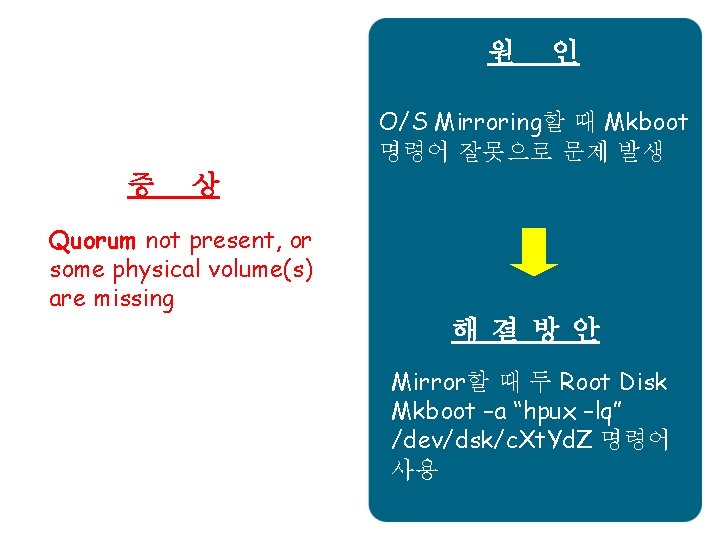 증 상

Quorum not present, or some physical volume(s) are missing

원 인

O/S Mirroring할 때 Mkboot 명령어 잘못으로 문제 발생

해 결 방 안

Mirror할 때 두 Root Disk Mkboot –a “hpux –lq” /dev/dsk/cXtYdZ 명령어 사용